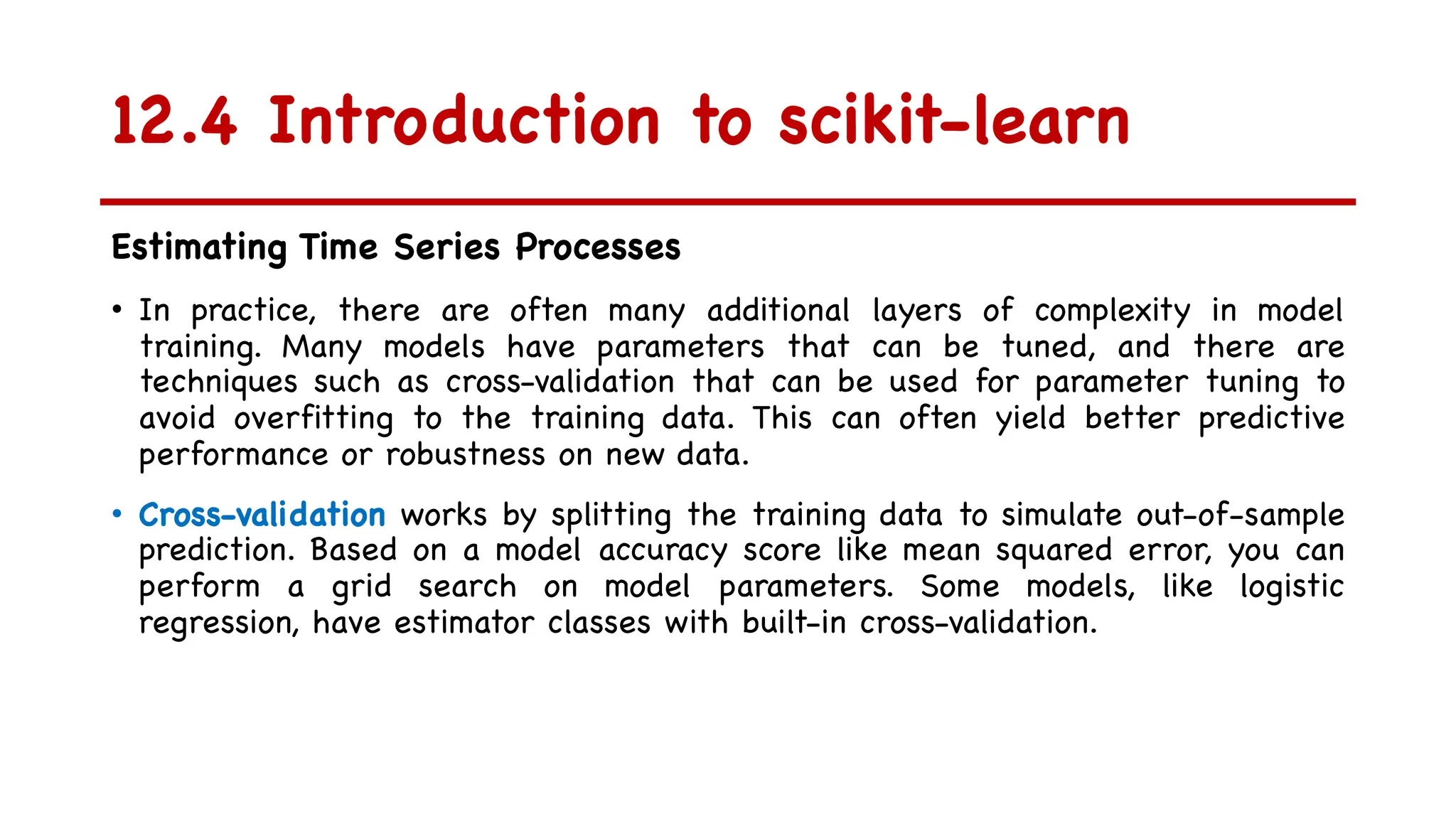 12.4 Introduction to scikit-learn

Estimating Time Series Processes

• In practice, there are often many additional layers of complexity in model training. Many models have parameters that can be tuned, and there are techniques such as cross-validation that can be used for parameter tuning to avoid overfitting to the training data. This can often yield better predictive performance or robustness on new data.

• Cross-validation works by splitting the training data to simulate out-of-sample prediction. Based on a model accuracy score like mean squared error, you can perform a grid search on model parameters. Some models, like logistic regression, have estimator classes with built-in cross-validation.